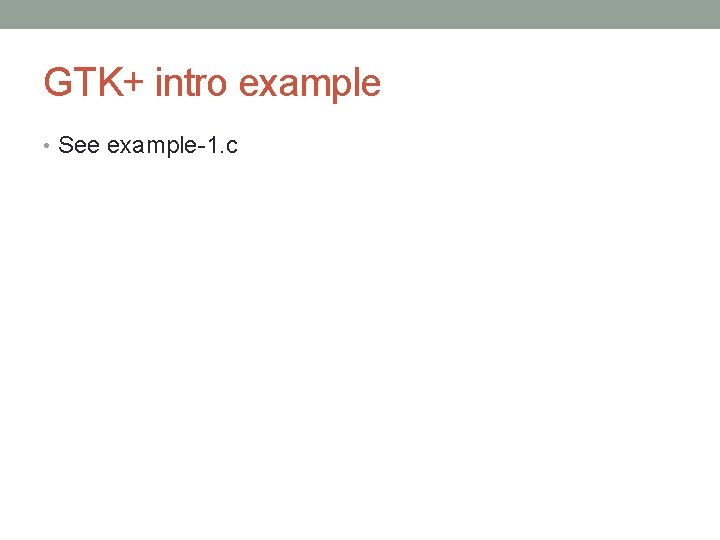 GTK+ intro example

• See example-1.c